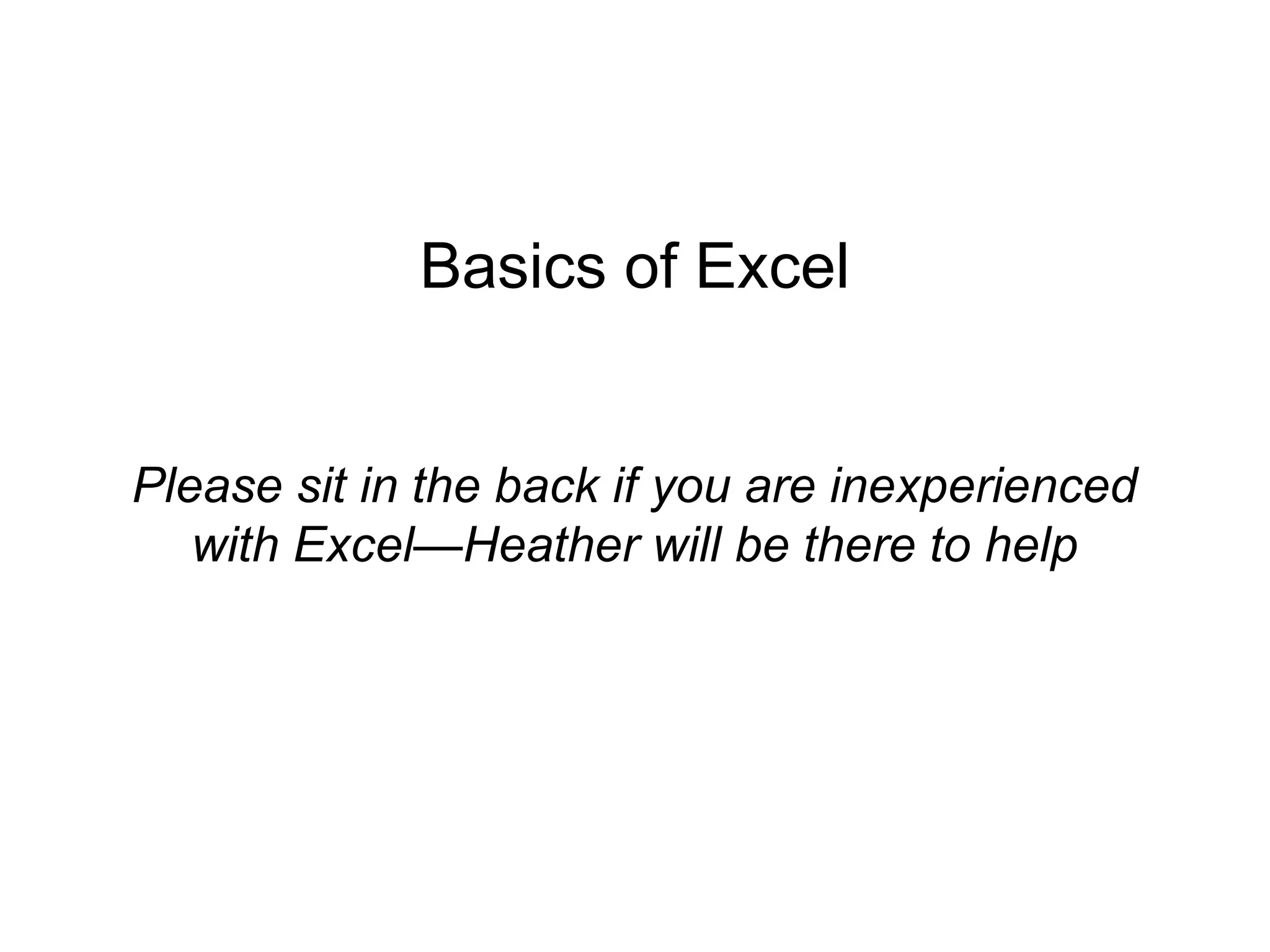 Basics of Excel

Please sit in the back if you are inexperienced with Excel—Heather will be there to help